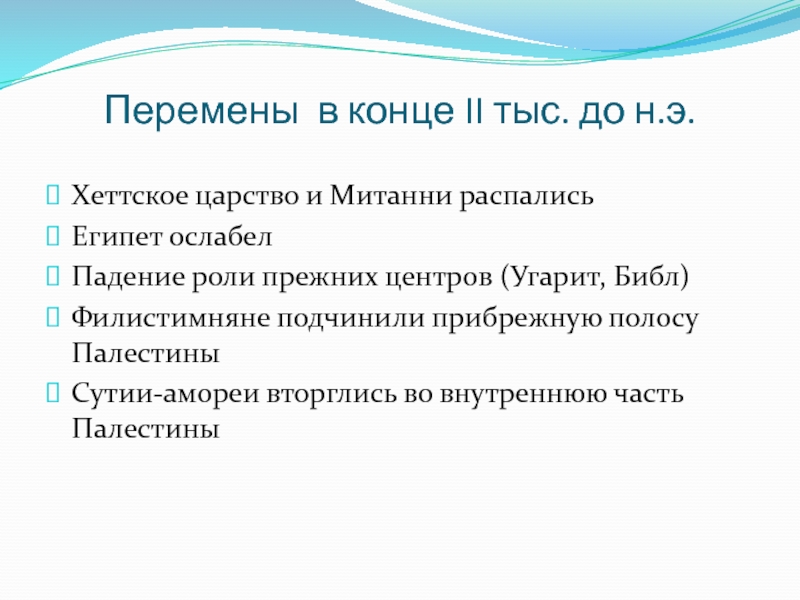 Перемены в конце II тыс. до н.э.

Хеттское царство и Митанни распались

Египет ослабел

Падение роли прежних центров (Угарит, Библ)

Филистимняне подчинили прибрежную полосу Палестины

Сутии-амореи вторглись во внутреннюю часть Палестины